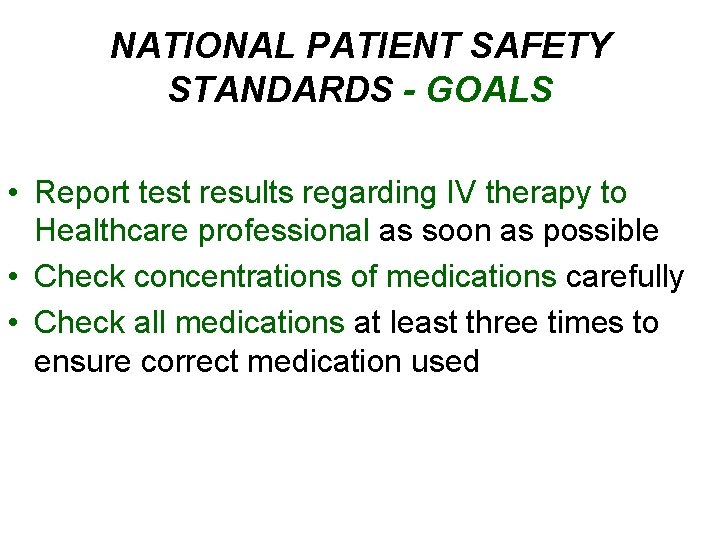 NATIONAL PATIENT SAFETY STANDARDS - GOALS

• Report test results regarding IV therapy to Healthcare professional as soon as possible
• Check concentrations of medications carefully
• Check all medications at least three times to ensure correct medication used